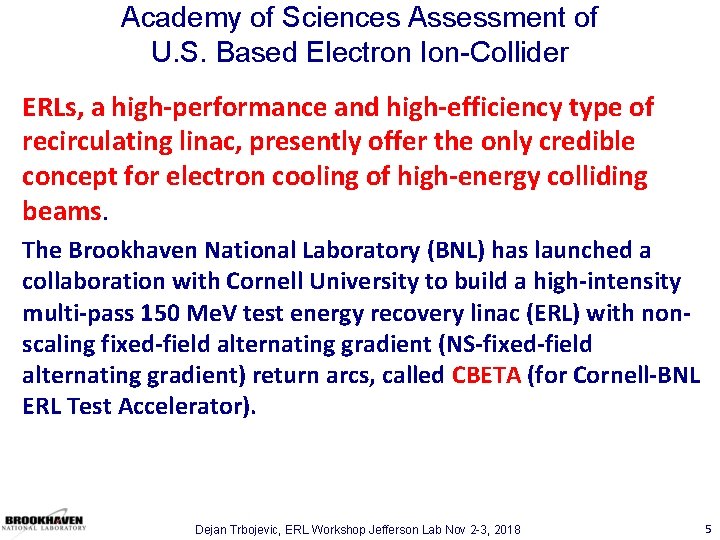 Academy of Sciences Assessment of U.S. Based Electron Ion-Collider

ERLs, a high-performance and high-efficiency type of recirculating linac, presently offer the only credible concept for electron cooling of high-energy colliding beams.

The Brookhaven National Laboratory (BNL) has launched a collaboration with Cornell University to build a high-intensity multi-pass 150 MeV test energy recovery linac (ERL) with non-scaling fixed-field alternating gradient (NS-fixed-field alternating gradient) return arcs, called CBETA (for Cornell-BNL ERL Test Accelerator).

BROOKHAVEN NATIONAL LABORATORY

Dejan Trbojevic, ERL Workshop Jefferson Lab Nov 2-3, 2018

5